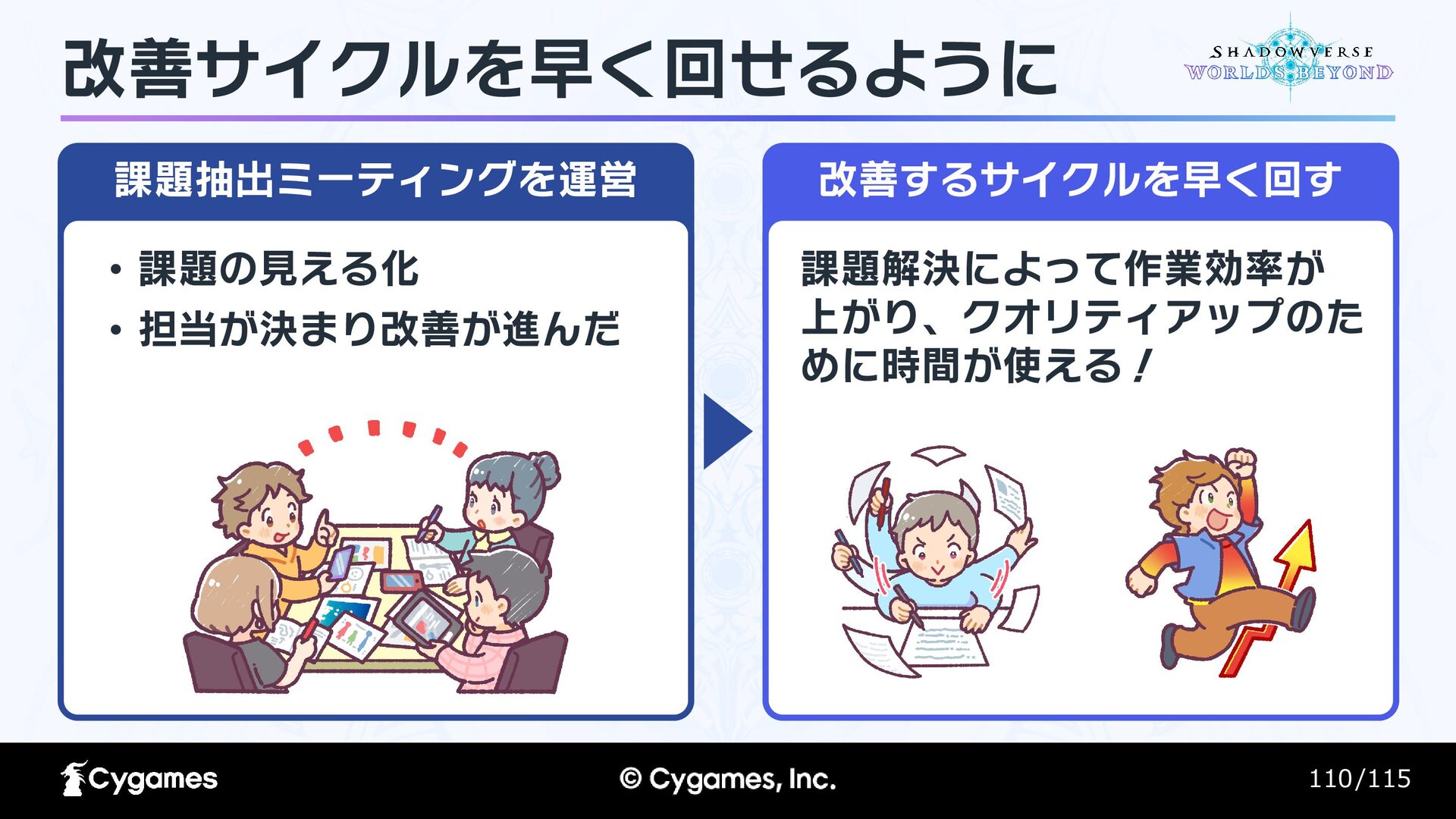 改善サイクルを早く回せるように

SHADOWVERSE
WORLDS BEYOND

課題抽出ミーティングを運営

• 課題の見える化
• 担当が決まり改善が進んだ

改善するサイクルを早く回す

課題解決によって作業効率が上がり、クオリティアップのために時間が使える！

Cygames

© Cygames, Inc.

110/115